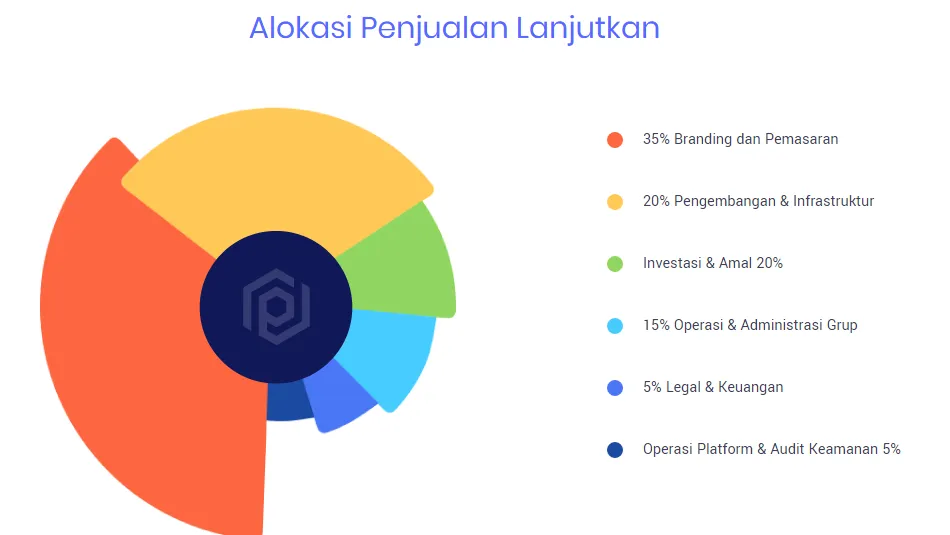 Alokasi Penjualan Lanjutkan

35% Branding dan Pemasaran

20% Pengembangan & Infrastruktur

Investasi & Amal 20%

15% Operasi & Administrasi Grup

5% Legal & Keuangan

Operasi Platform & Audit Keamanan 5%